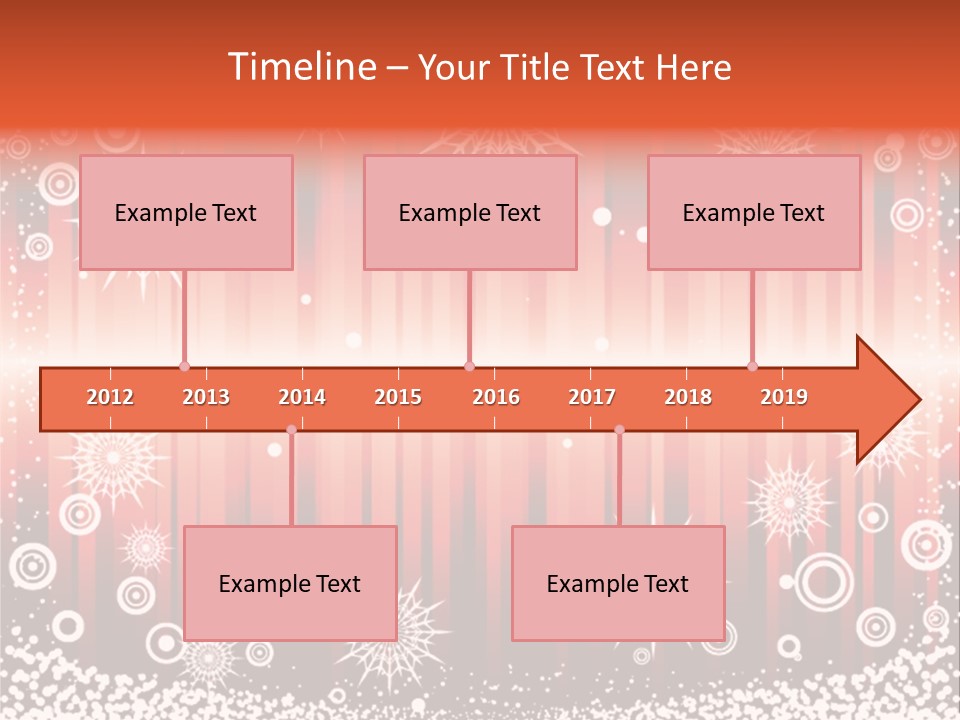 Timeline – Your Title Text Here

Example Text

Example Text

Example Text

2012 2013 2014 2015 2016 2017 2018 2019

Example Text

Example Text